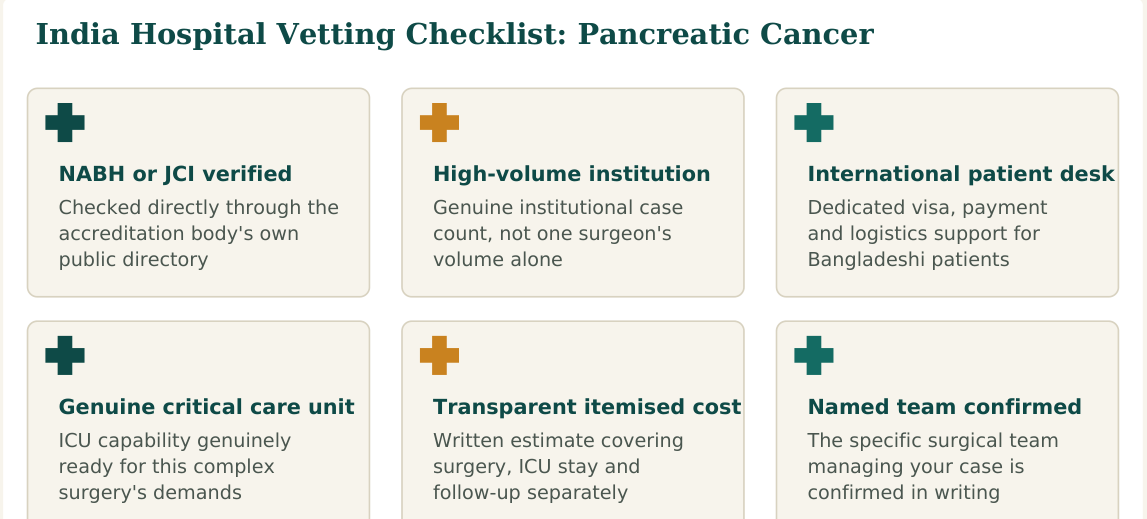 India Hospital Vetting Checklist: Pancreatic Cancer

NABH or JCI verified
Checked directly through the accreditation body's own public directory

High-volume institution
Genuine institutional case count, not one surgeon's volume alone

International patient desk
Dedicated visa, payment and logistics support for Bangladeshi patients

Genuine critical care unit
ICU capability genuinely ready for this complex surgery's demands

Transparent itemised cost
Written estimate covering surgery, ICU stay and follow-up separately

Named team confirmed
The specific surgical team managing your case is confirmed in writing